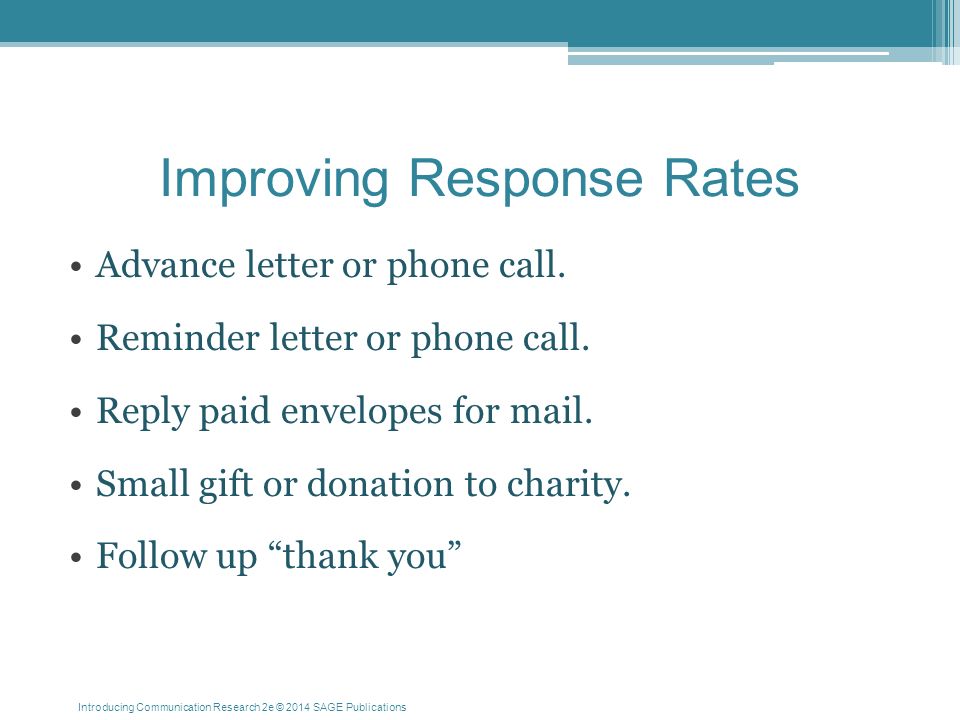 Improving Response Rates

• Advance letter or phone call.

• Reminder letter or phone call.

• Reply paid envelopes for mail.

• Small gift or donation to charity.

• Follow up “thank you”

Introducing Communication Research 2e © 2014 SAGE Publications